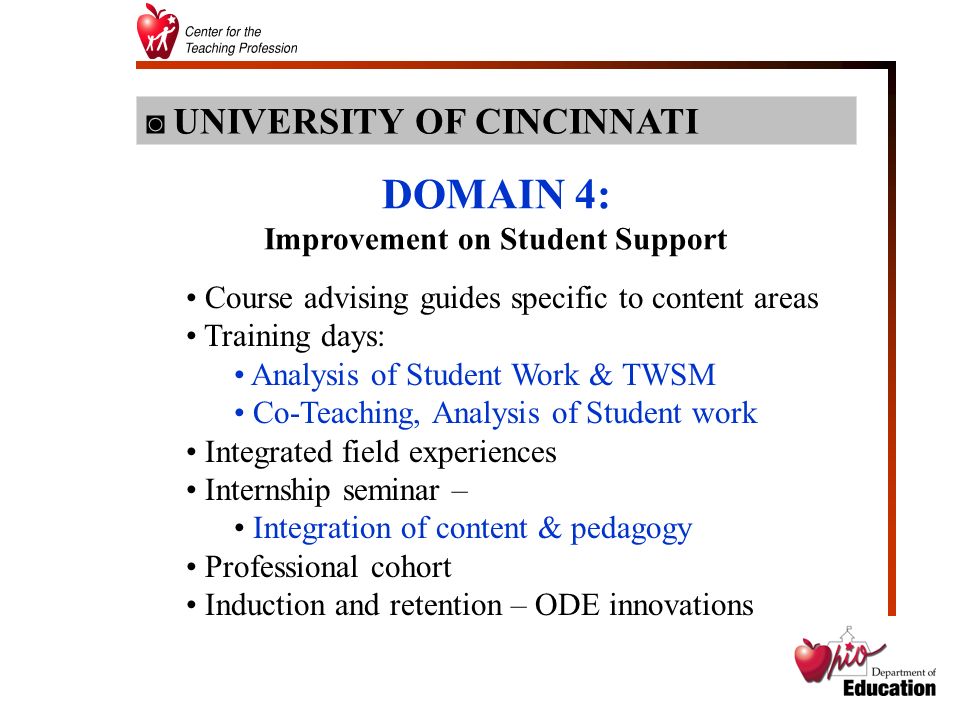 Center for the Teaching Profession

◙ UNIVERSITY OF CINCINNATI

DOMAIN 4:
Improvement on Student Support

• Course advising guides specific to content areas
• Training days:
• Analysis of Student Work & TWSM
• Co-Teaching, Analysis of Student work
• Integrated field experiences
• Internship seminar –
• Integration of content & pedagogy
• Professional cohort
• Induction and retention – ODE innovations

Ohio Department of Education